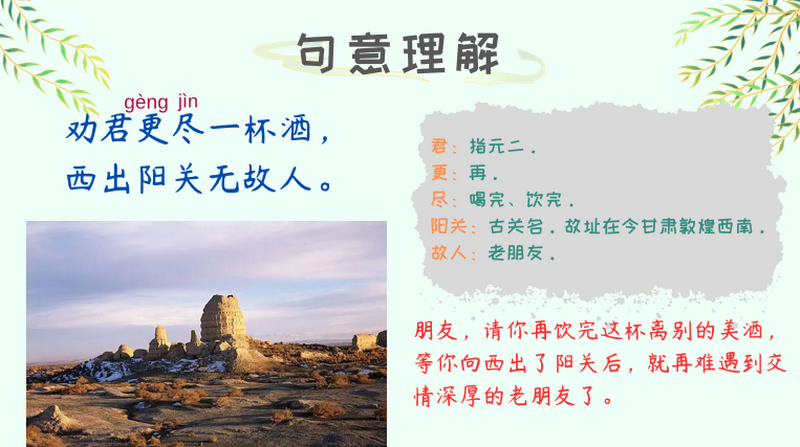 句意理解

gèng jìn
劝君更尽一杯酒，
西出阳关无故人。

君：指元二。
更：再。
尽：喝完、饮完。
阳关：古关名，故址在今甘肃敦煌西南。
故人：老朋友。

朋友，请你再饮完这杯离别的美酒，等你向西出了阳关后，就再难遇到交情深厚的老朋友了。